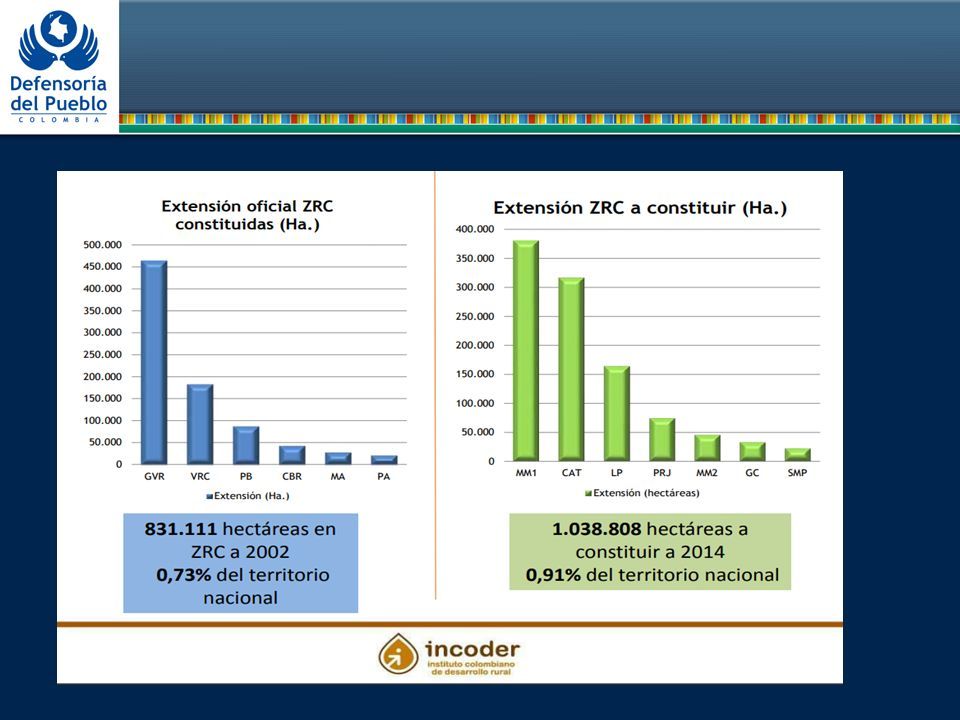 Defensoría del Pueblo
COLOMBIA

Extensión oficial ZRC constituidas (Ha.)

500.000
450.000
400.000
350.000
300.000
250.000
200.000
150.000
100.000
50.000
0

GVR VRC PB CBR MA PA

Extensión (Ha.)

831.111 hectáreas en ZRC a 2002
0,73% del territorio nacional

Extensión ZRC a constituir (Ha.)

400.000
350.000
300.000
250.000
200.000
150.000
100.000
50.000
0

MM1 CAT LP PRJ MM2 GC SMP

Extensión (hectáreas)

1.038.808 hectáreas a constituir a 2014
0,91% del territorio nacional

incoder
instituto colombiano de desarrollo rural